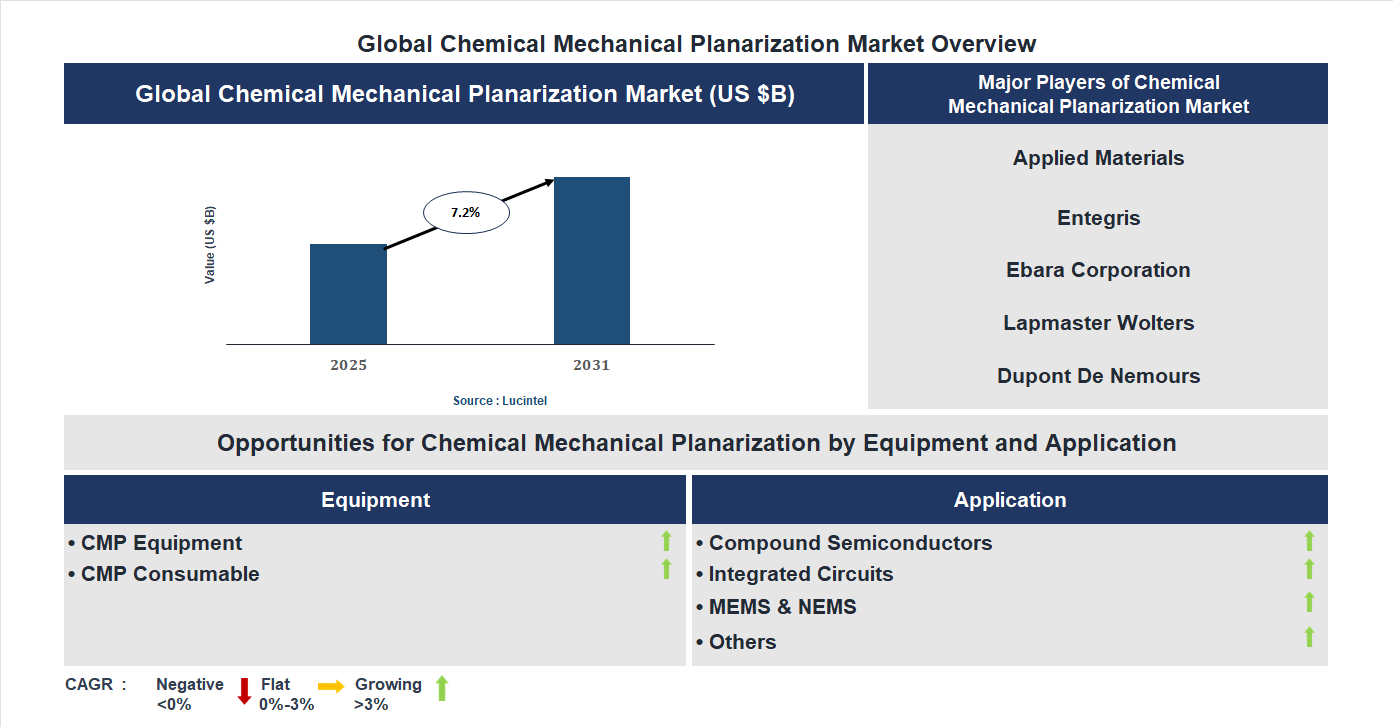 Global Chemical Mechanical Planarization Market Overview

Global Chemical Mechanical Planarization Market (US $B)

Value (US $B)

7.2%

2025

2031

Source : Lucintel

Major Players of Chemical Mechanical Planarization Market

Applied Materials

Entegris

Ebara Corporation

Lapmaster Wolters

Dupont De Nemours

Opportunities for Chemical Mechanical Planarization by Equipment and Application

Equipment

• CMP Equipment
• CMP Consumable

Application

• Compound Semiconductors
• Integrated Circuits
• MEMS & NEMS
• Others

CAGR : Negative <0% Flat 0%-3% Growing >3%